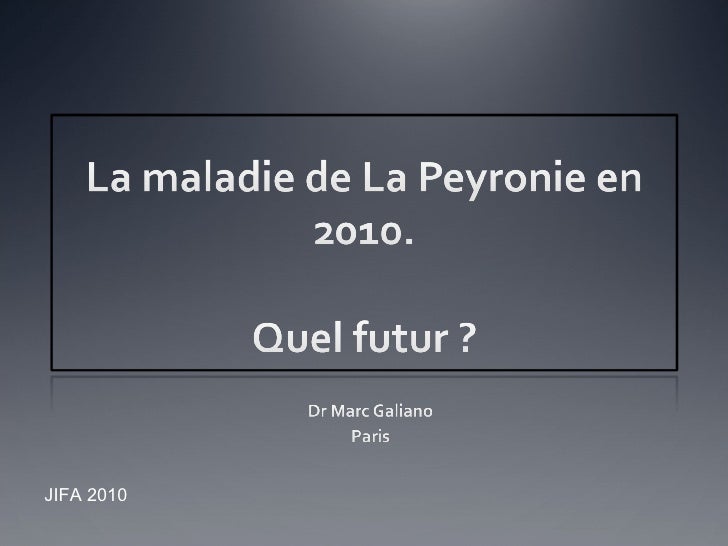 La maladie de La Peyronie en 2010.

Quel futur ?

Dr Marc Galiano
Paris

JIFA 2010